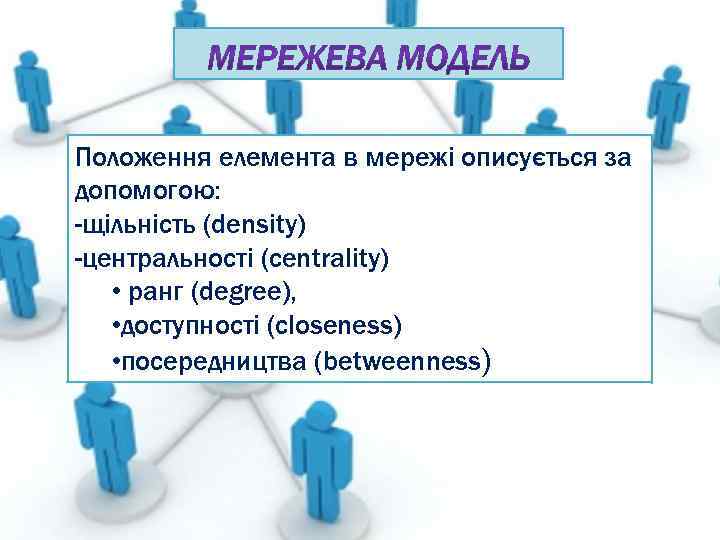 МЕРЕЖЕВА МОДЕЛЬ

Положення елемента в мережі описується за допомогою:
-щільність (density)
-центральності (centrality)
• ранг (degree),
•доступності (closeness)
•посередництва (betweenness)